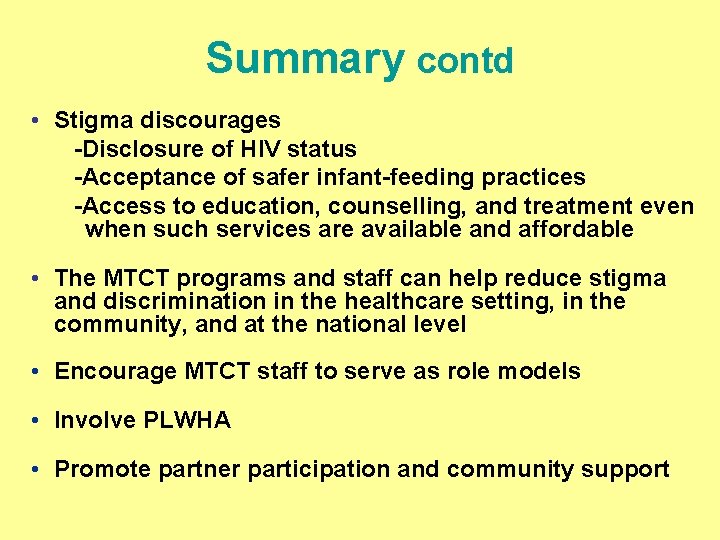 Summary contd

• Stigma discourages
-Disclosure of HIV status
-Acceptance of safer infant-feeding practices
-Access to education, counselling, and treatment even when such services are available and affordable

• The MTCT programs and staff can help reduce stigma and discrimination in the healthcare setting, in the community, and at the national level

• Encourage MTCT staff to serve as role models

• Involve PLWHA

• Promote partner participation and community support